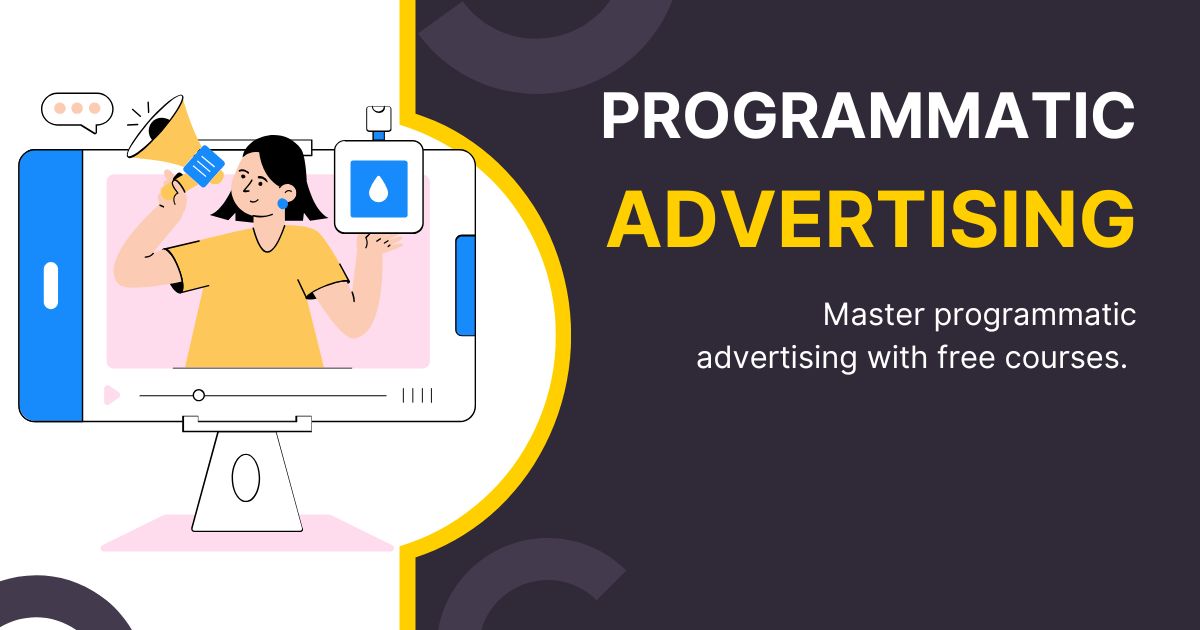 PROGRAMMATIC
ADVERTISING

Master programmatic advertising with free courses.